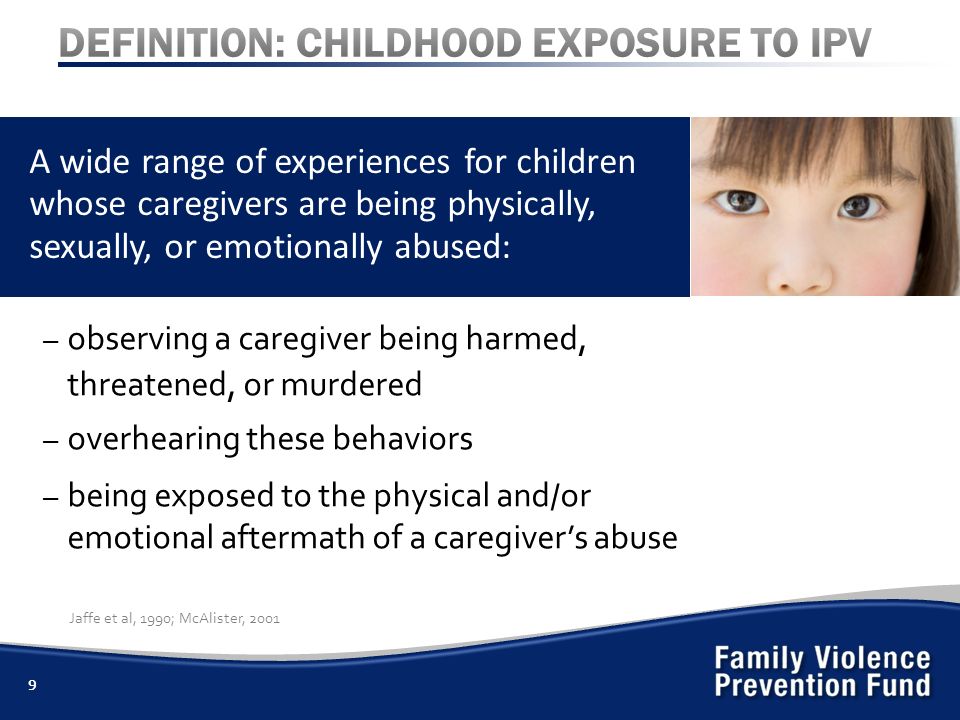 DEFINITION: CHILDHOOD EXPOSURE TO IPV

A wide range of experiences for children whose caregivers are being physically, sexually, or emotionally abused:

– observing a caregiver being harmed, threatened, or murdered

– overhearing these behaviors

– being exposed to the physical and/or emotional aftermath of a caregiver's abuse

Jaffe et al, 1990; McAlister, 2001

9

Family Violence Prevention Fund